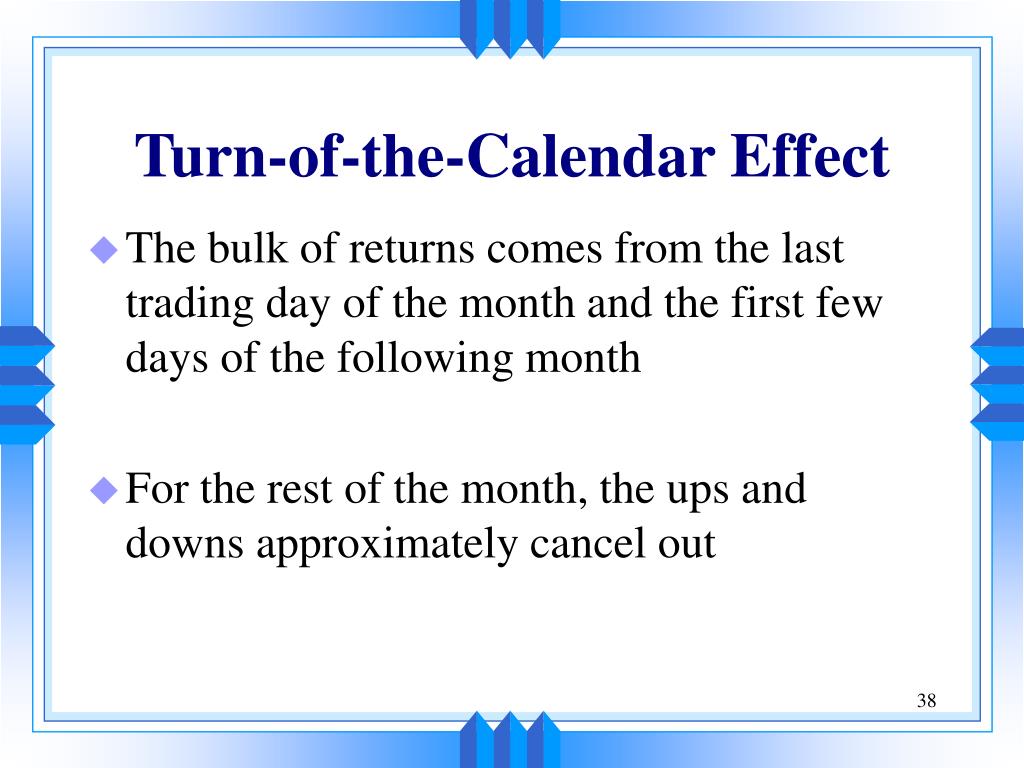 Turn-of-the-Calendar Effect

The bulk of returns comes from the last trading day of the month and the first few days of the following month

For the rest of the month, the ups and downs approximately cancel out

38